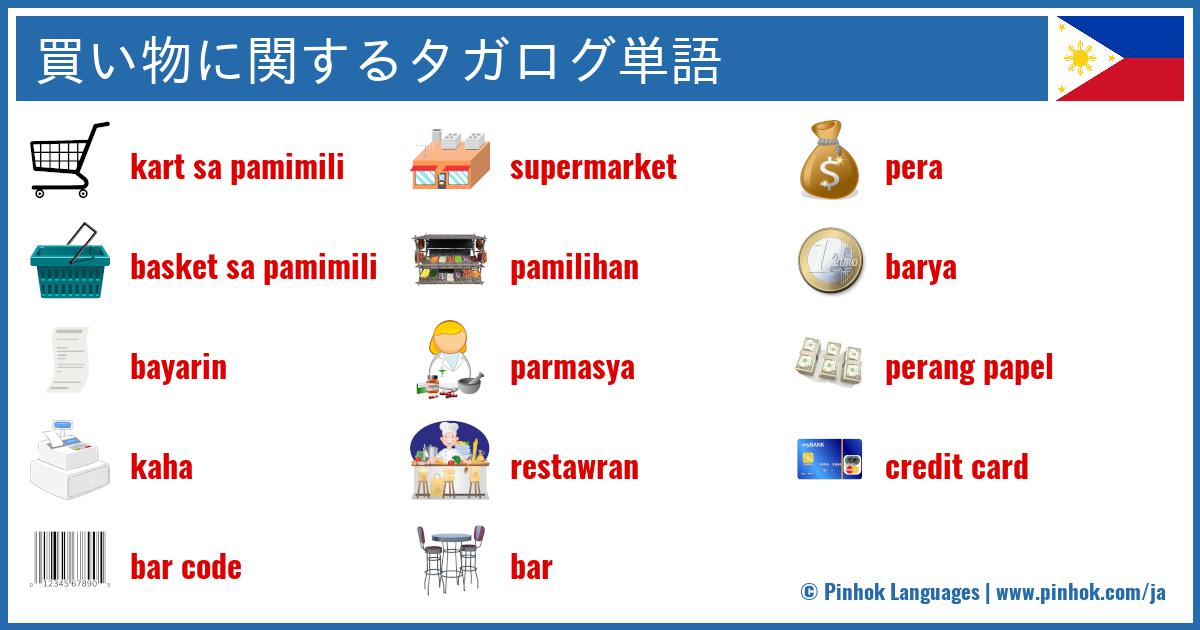 買い物に関するタガログ単語

kart sa pamimili

basket sa pamimili

bayarin

kaha

bar code

supermarket

pamilihan

parmasya

restawran

bar

pera

barya

perang papel

credit card

© Pinhok Languages | www.pinhok.com/ja